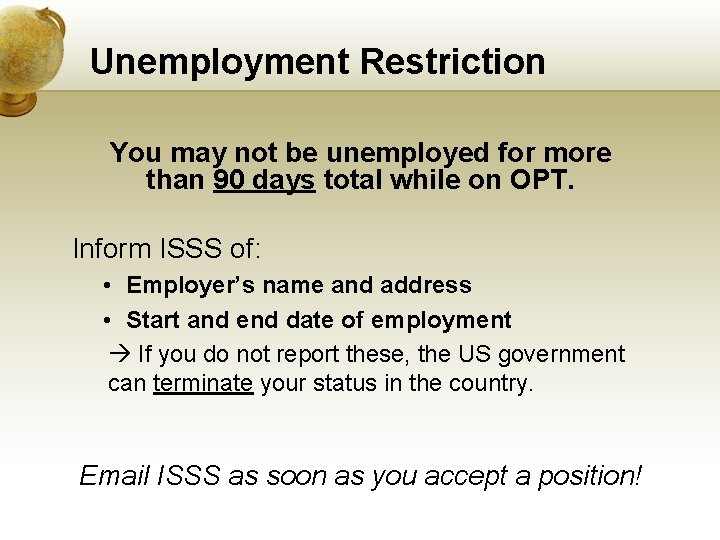 Unemployment Restriction

You may not be unemployed for more than 90 days total while on OPT.

Inform ISSS of:

• Employer's name and address
• Start and end date of employment

→ If you do not report these, the US government can terminate your status in the country.

Email ISSS as soon as you accept a position!